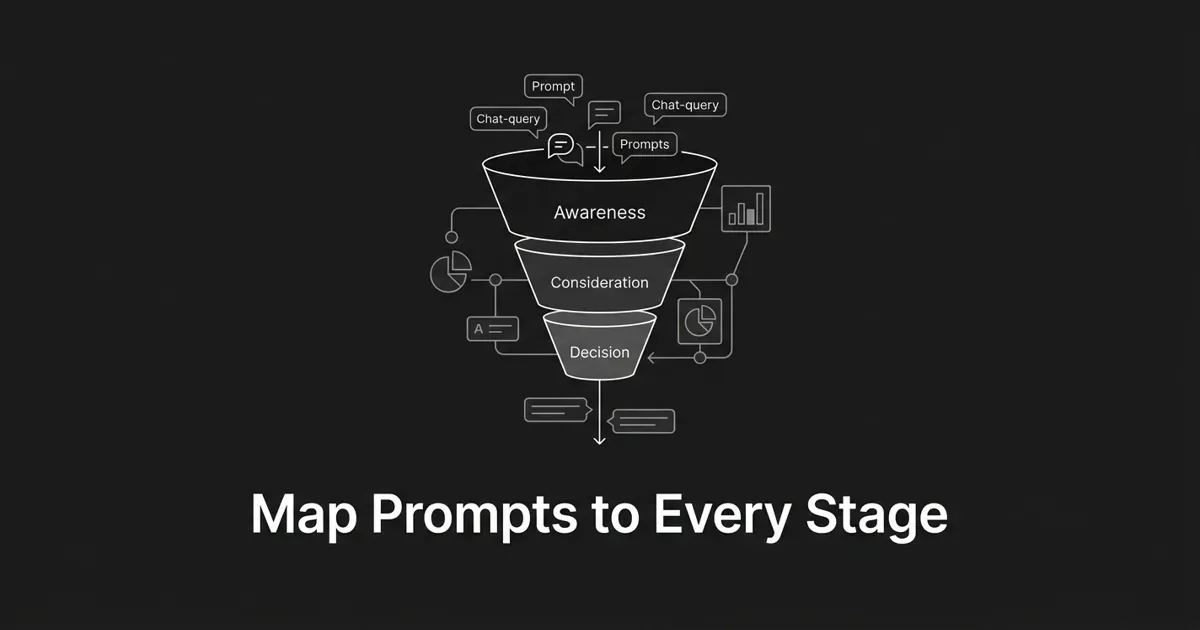 Prompt
Chat-query
Chat-query
Prompts
Awareness
Consideration
A
Decision

Map Prompts to Every Stage